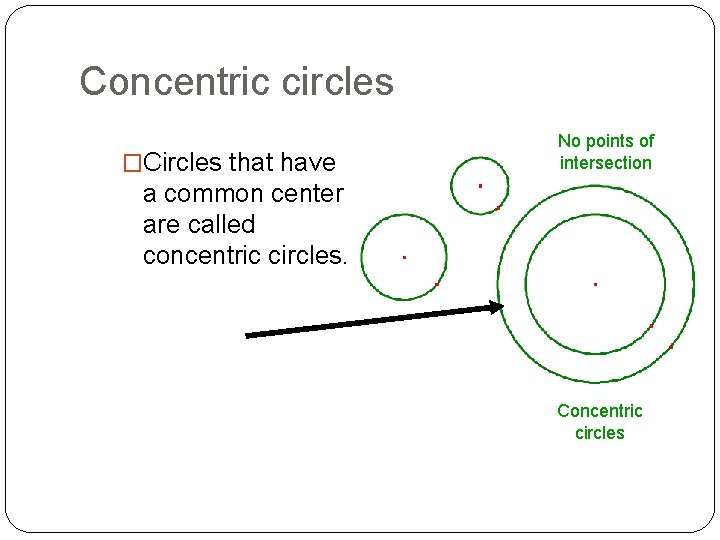 Concentric circles

□Circles that have a common center are called concentric circles.

No points of intersection

Concentric circles